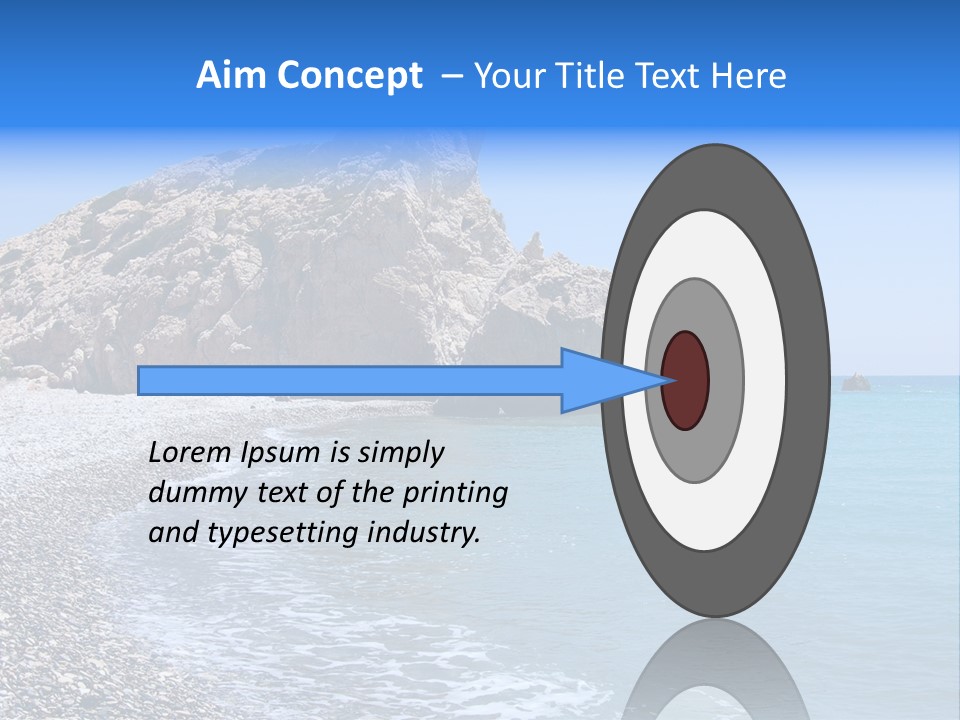 Aim Concept – Your Title Text Here

Lorem Ipsum is simply dummy text of the printing and typesetting industry.